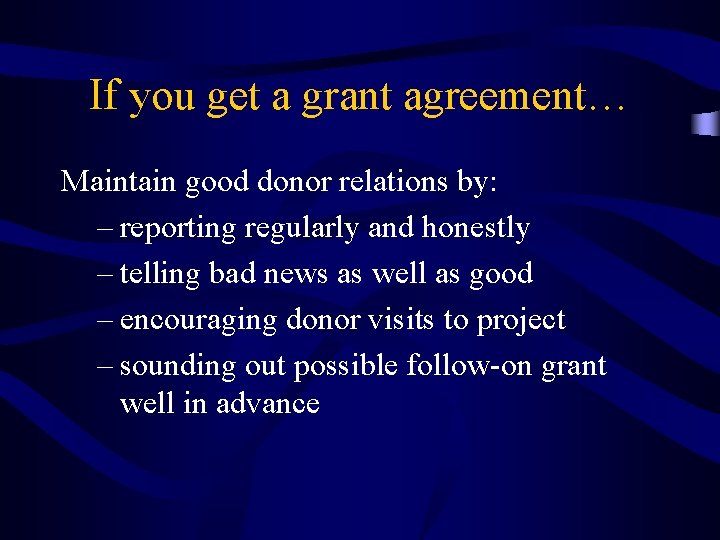 If you get a grant agreement…

Maintain good donor relations by:

– reporting regularly and honestly
– telling bad news as well as good
– encouraging donor visits to project
– sounding out possible follow-on grant well in advance